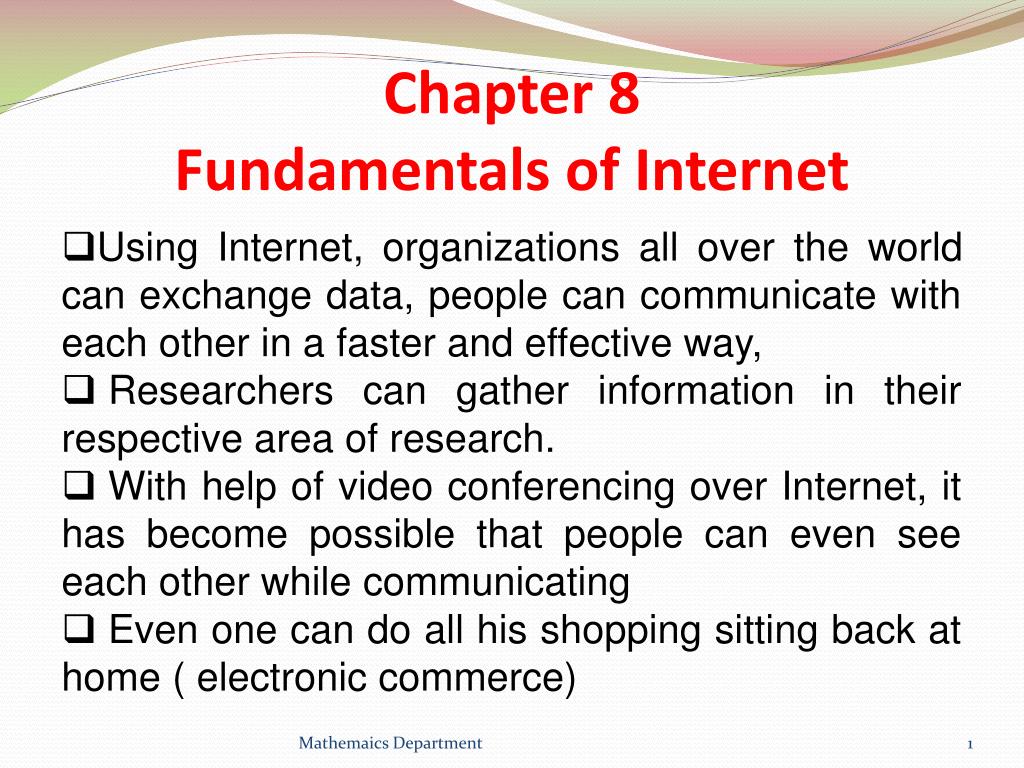 Chapter 8
Fundamentals of Internet

❑Using Internet, organizations all over the world can exchange data, people can communicate with each other in a faster and effective way,

❑ Researchers can gather information in their respective area of research.

❑ With help of video conferencing over Internet, it has become possible that people can even see each other while communicating

❑ Even one can do all his shopping sitting back at home ( electronic commerce)

Mathemaics Department

1